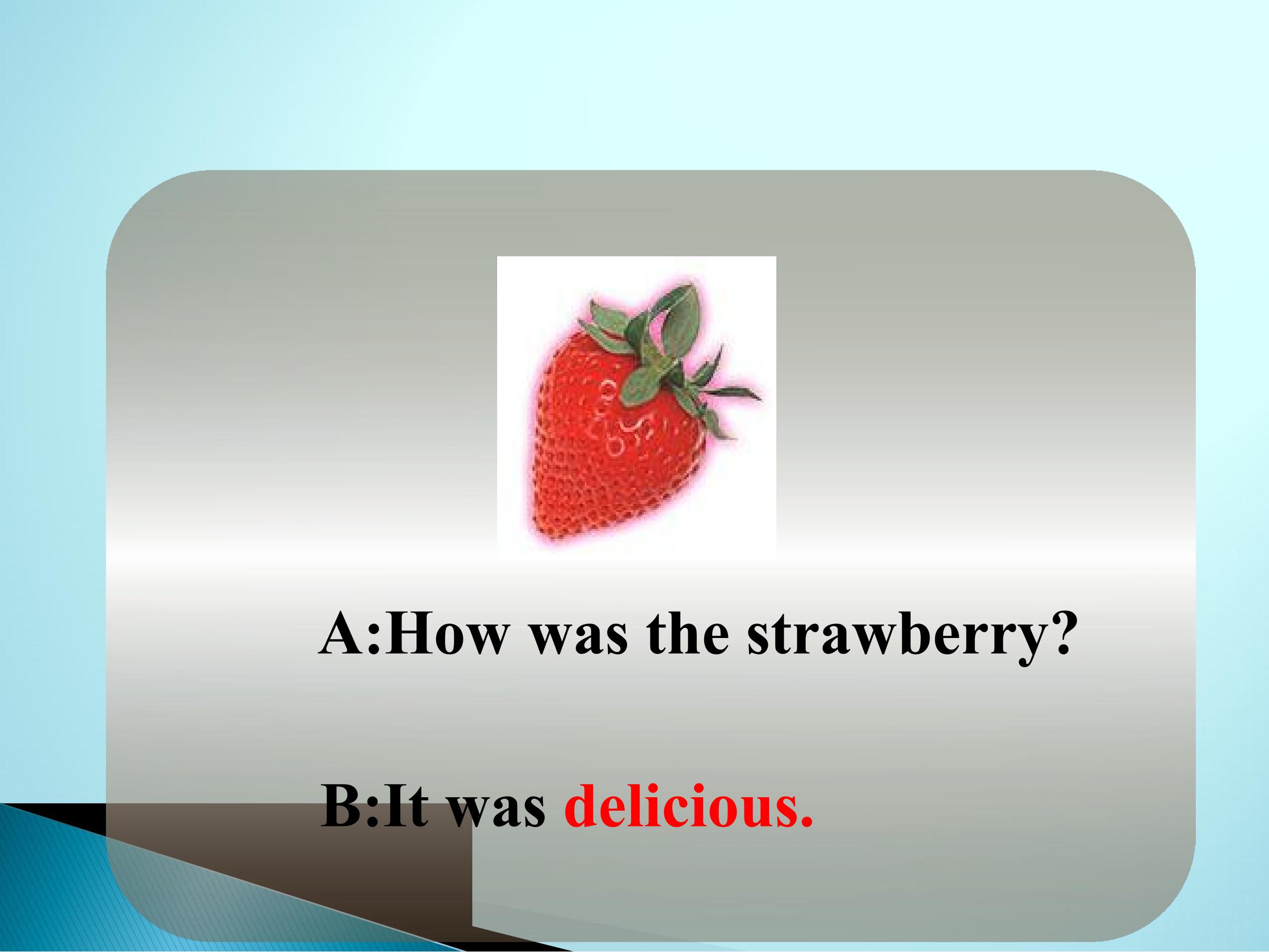 A:How was the strawberry?

B:It was delicious.